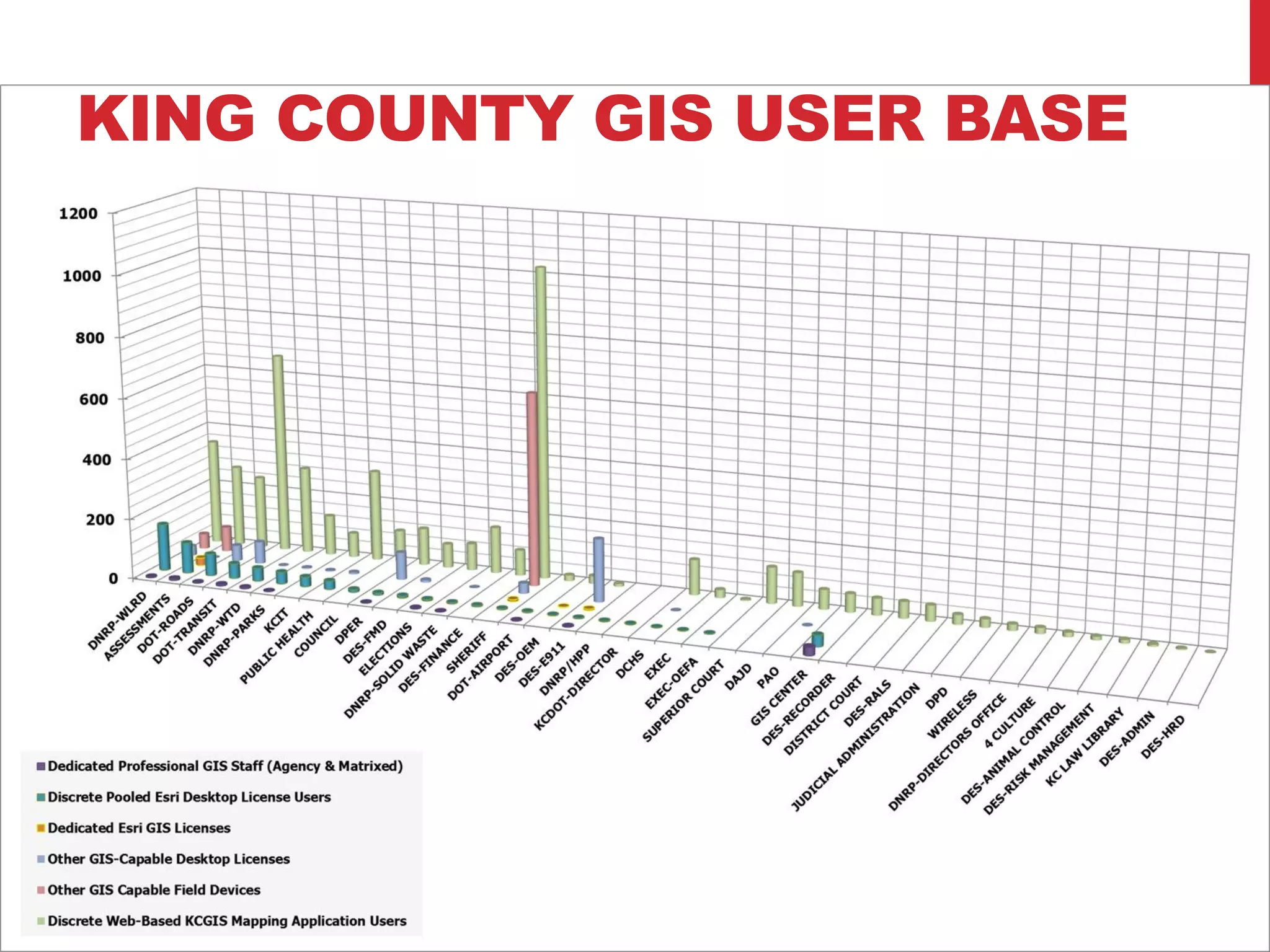 KING COUNTY GIS USER BASE

1200
1000
800
600
400
200
0

DNRP-WLRD
ASSESSMENTS
DOT-ROADS
DOT-TRANSIT
DNRP-WTD
DNRP-PARKS
KCIT
PUBLIC HEALTH
COUNCIL
DPER
DES-FMD
ELECTIONS
DNRP-SOLID WASTE
DES-FINANCE
SHERIFF
DOT-AIRPORT
DES-OEM
DES-E911
DNRP/HPP
KCDOT-DIRECTOR
DCHS
EXEC
EXEC-OEFA
SUPERIOR COURT
DAJD
PAO
GIS CENTER
DES-RECORDER
DISTRICT COURT
DES-RALS
JUDICIAL ADMINISTRATION
DPD
WIRELESS
DNRP-DIRECTORS OFFICE
4 CULTURE
DES-ANIMAL CONTROL
DES-RISK MANAGEMENT
KC LAW LIBRARY
DES-ADMIN
DES-HRD

Dedicated Professional GIS Staff (Agency & Matrixed)
Discrete Pooled Esri Desktop License Users
Dedicated Esri GIS Licenses
Other GIS-Capable Desktop Licenses
Other GIS Capable Field Devices
Discrete Web-Based KCGIS Mapping Application Users